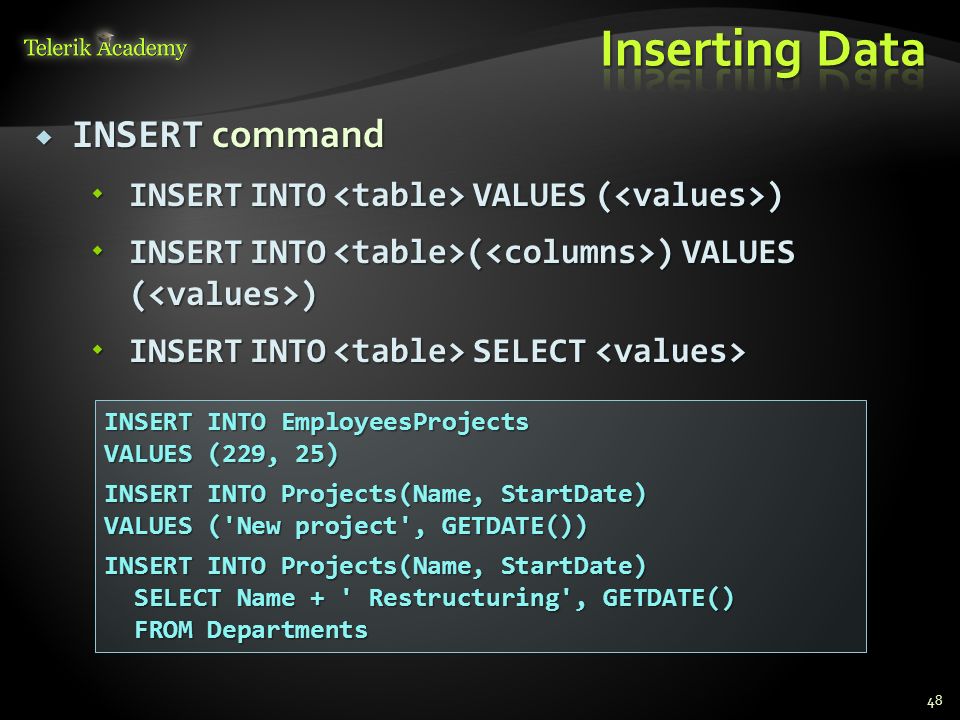 Telerik Academy

Inserting Data

INSERT command

INSERT INTO <table> VALUES (<values>)

INSERT INTO <table>(<columns>) VALUES (<values>)

INSERT INTO <table> SELECT <values>

INSERT INTO EmployeesProjects
VALUES (229, 25)

INSERT INTO Projects(Name, StartDate)
VALUES ('New project', GETDATE())

INSERT INTO Projects(Name, StartDate)
SELECT Name + ' Restructuring', GETDATE()
FROM Departments

48